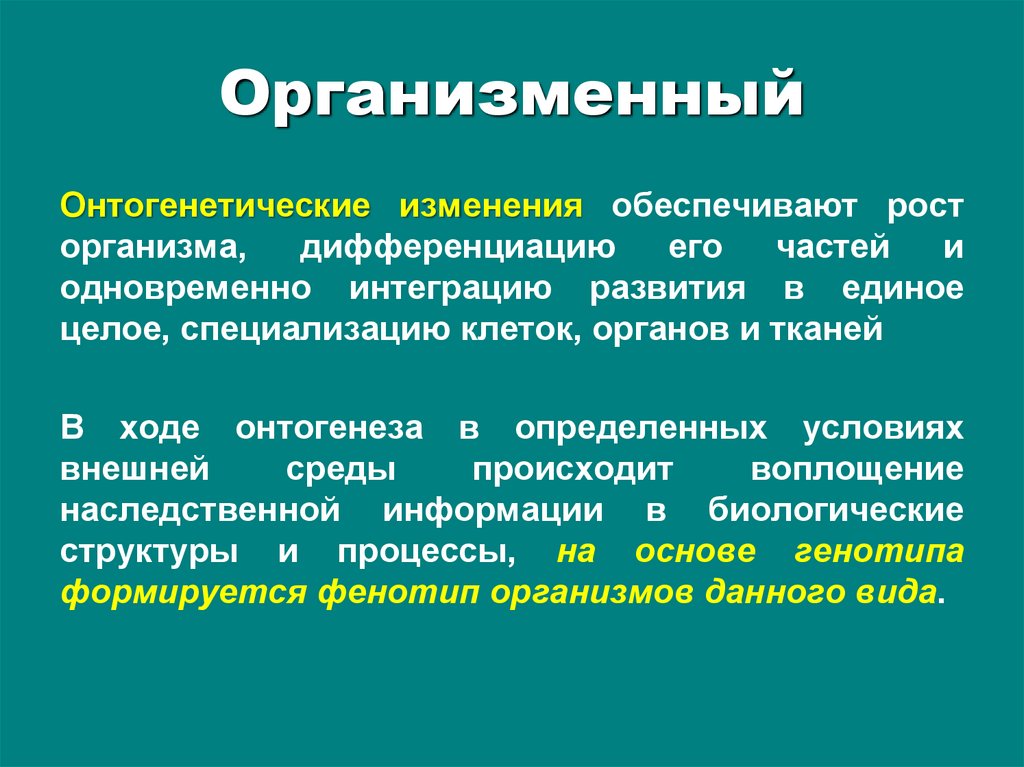 Организменный

Онтогенетические изменения обеспечивают рост организма, дифференциацию его частей и одновременно интеграцию развития в единое целое, специализацию клеток, органов и тканей

В ходе онтогенеза в определенных условиях внешней среды происходит воплощение наследственной информации в биологические структуры и процессы, на основе генотипа формируется фенотип организмов данного вида.